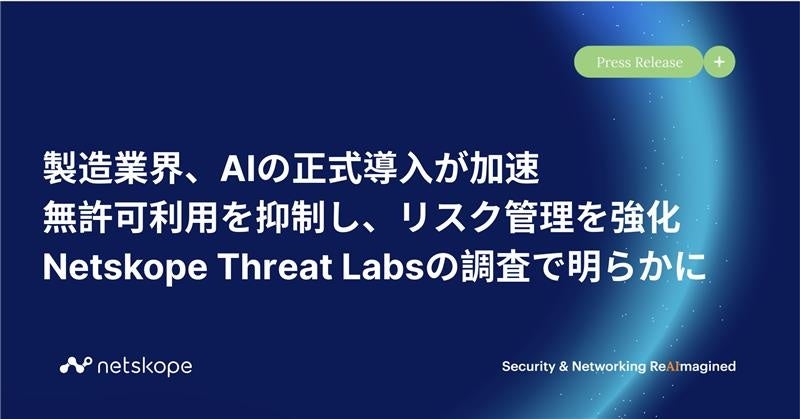 Press Release +

製造業界、AIの正式導入が加速
無許可利用を抑制し、リスク管理を強化
Netskope Threat Labsの調査で明らかに

netskope

Security & Networking ReAImagined